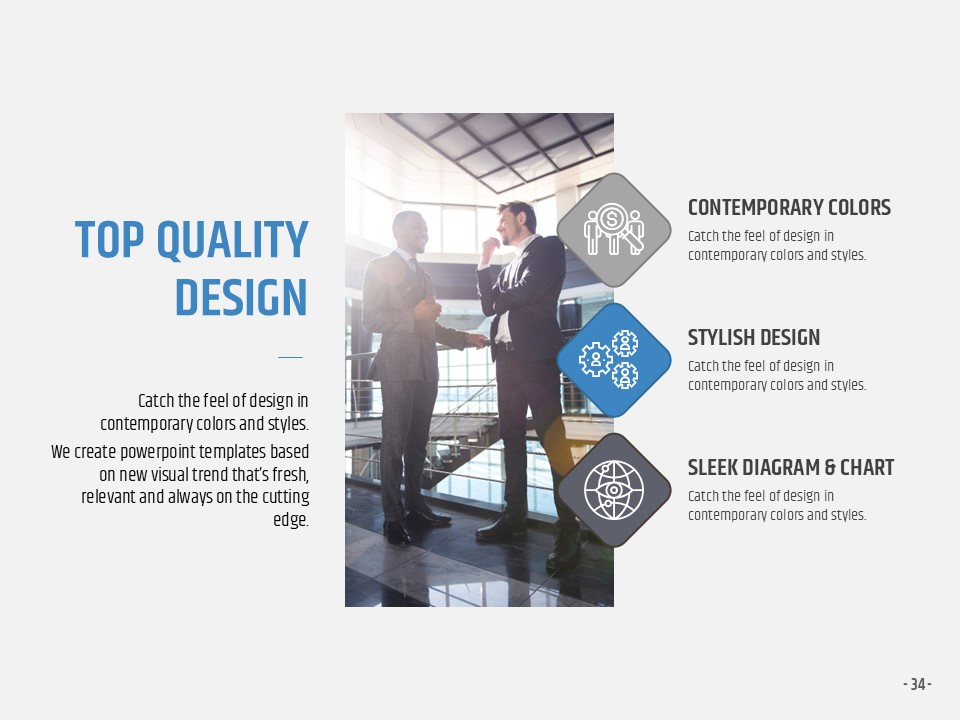 TOP QUALITY DESIGN

Catch the feel of design in contemporary colors and styles.

We create powerpoint templates based on new visual trend that's fresh, relevant and always on the cutting edge.

CONTEMPORARY COLORS

Catch the feel of design in contemporary colors and styles.

STYLISH DESIGN

Catch the feel of design in contemporary colors and styles.

SLEEK DIAGRAM & CHART

Catch the feel of design in contemporary colors and styles.

- 34 -